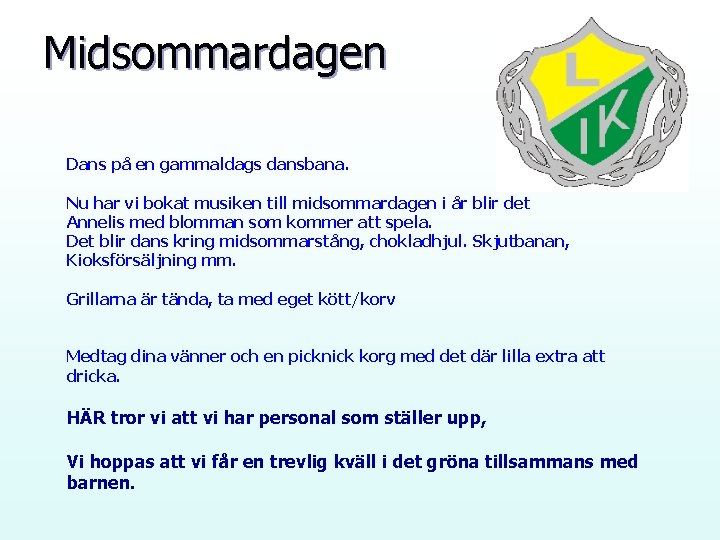 Midsommardagen

L
IK

Dans på en gammaldags dansbana.

Nu har vi bokat musiken till midsommardagen i år blir det Annelis med blomman som kommer att spela.
Det blir dans kring midsommarstång, chokladhjul. Skjutbanan, Kioksförsäljning mm.

Grillarna är tända, ta med eget kött/korv

Medtag dina vänner och en picknick korg med det där lilla extra att dricka.

HÄR tror vi att vi har personal som ställer upp,

Vi hoppas att vi får en trevlig kväll i det gröna tillsammans med barnen.